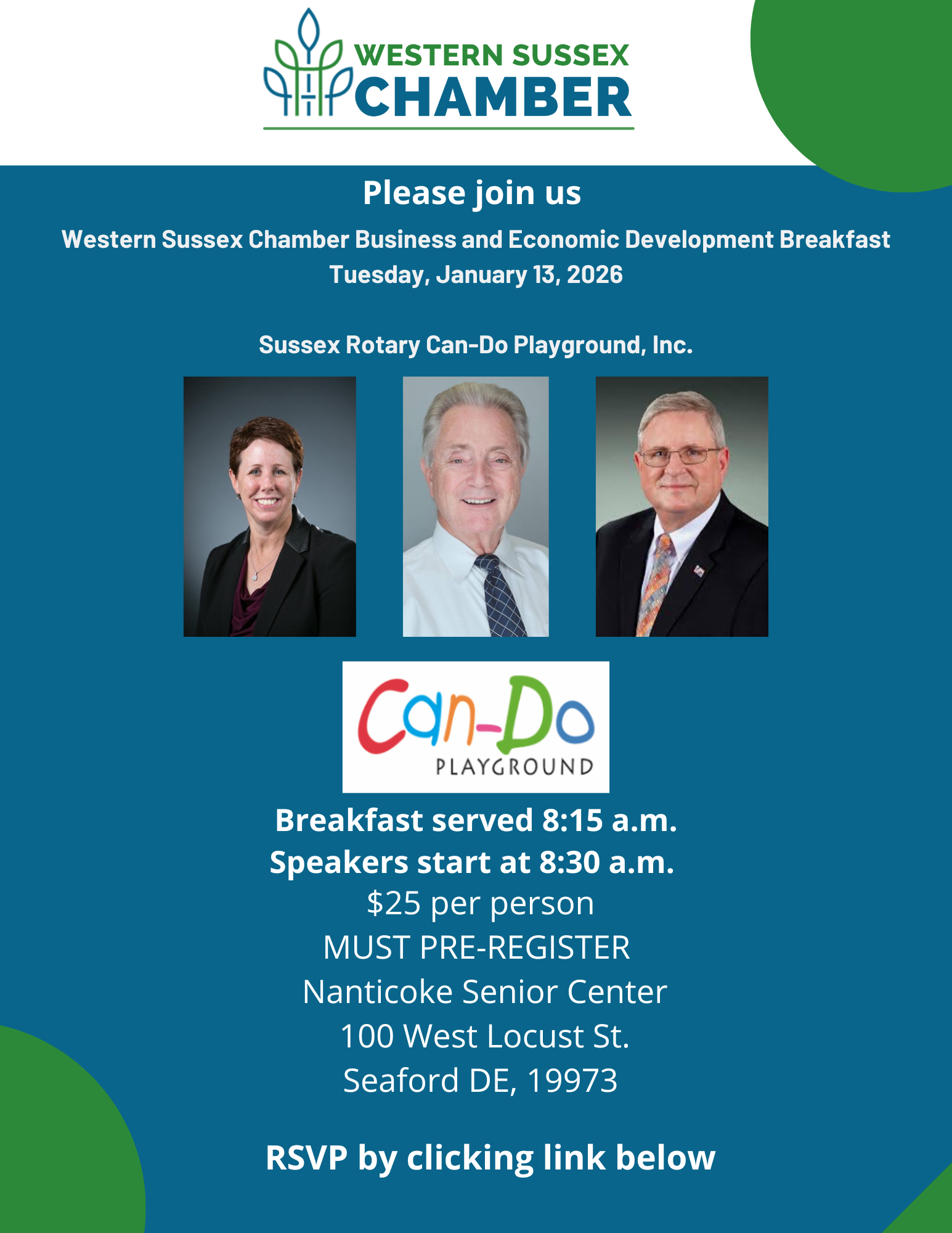 WESTERN SUSSEX
CHAMBER

Please join us

Western Sussex Chamber Business and Economic Development Breakfast
Tuesday, January 13, 2026

Sussex Rotary Can-Do Playground, Inc.

Can-Do
PLAYGROUND

Breakfast served 8:15 a.m.
Speakers start at 8:30 a.m.
$25 per person
MUST PRE-REGISTER
Nanticoke Senior Center
100 West Locust St.
Seaford DE, 19973

RSVP by clicking link below